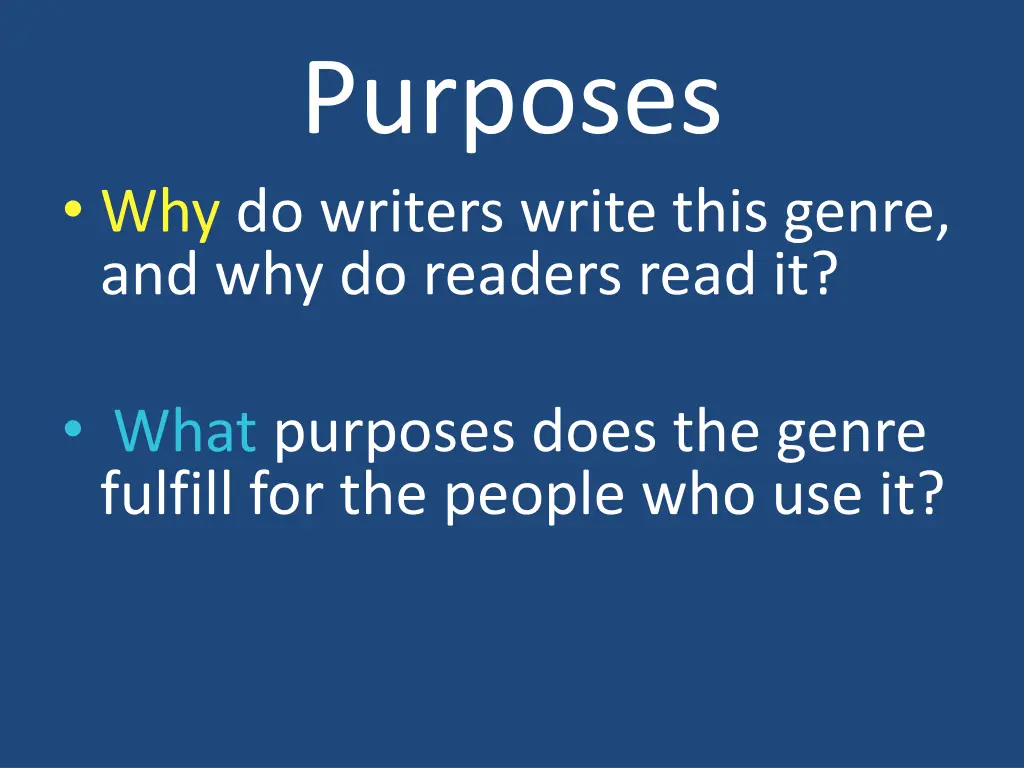 Purposes

• Why do writers write this genre, and why do readers read it?

• What purposes does the genre fulfill for the people who use it?